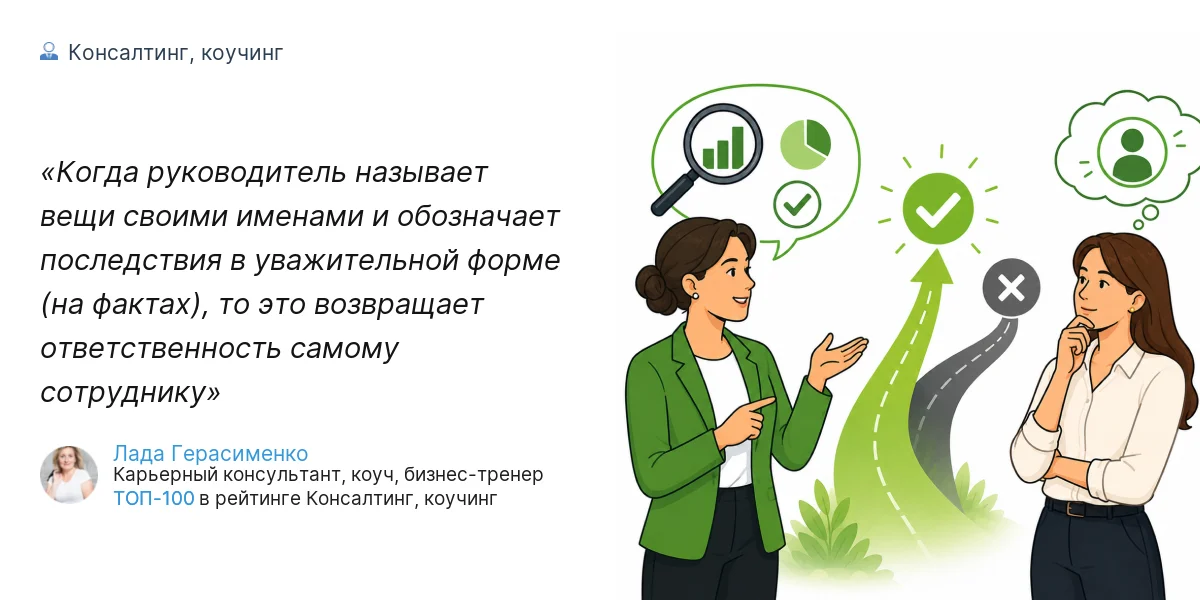 Консалтинг, коучинг

«Когда руководитель называет вещи своими именами и обозначает последствия в уважительной форме (на фактах), то это возвращает ответственность самому сотруднику»

Лада Герасименко
Карьерный консультант, коуч, бизнес-тренер
ТОП-100 в рейтинге Консалтинг, коучинг